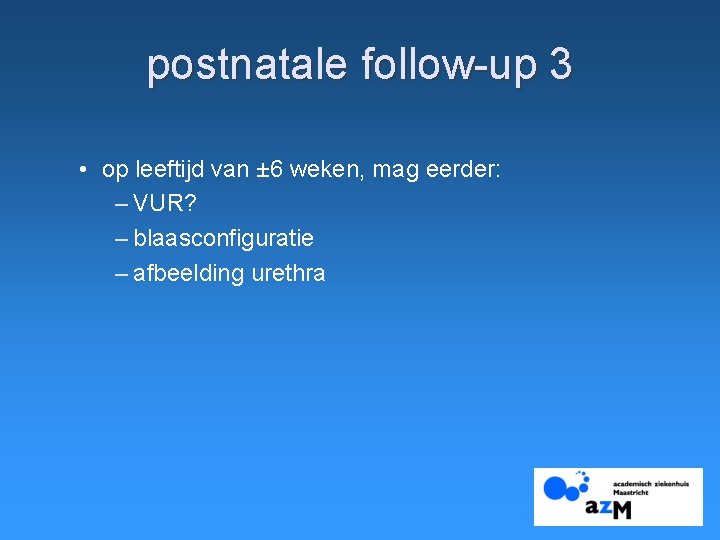 postnatale follow-up 3

• op leeftijd van ±6 weken, mag eerder:
– VUR?
– blaasconfiguratie
– afbeelding urethra

academisch ziekenhuis Maastricht
azM